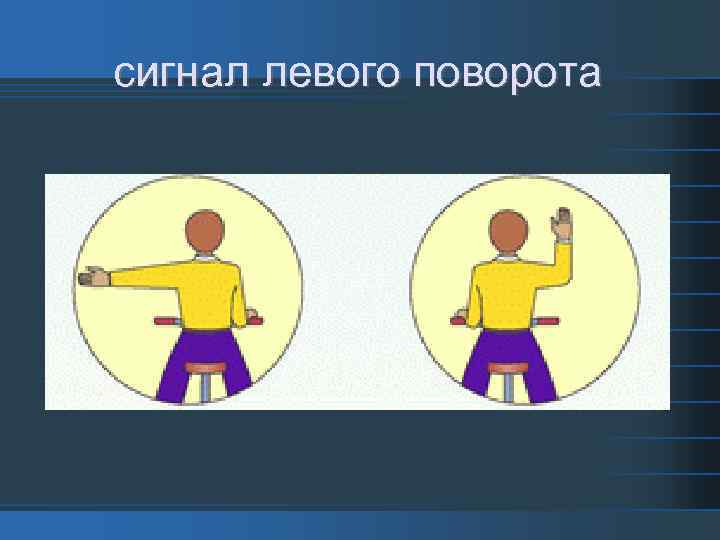 сигнал левого поворота